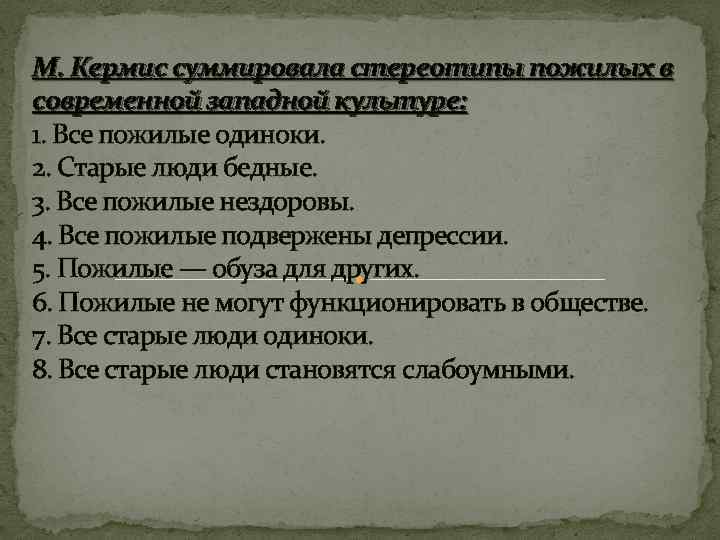 М. Кермис суммировала стереотипы пожилых в современной западной культуре:
1. Все пожилые одиноки.
2. Старые люди бедные.
3. Все пожилые нездоровы.
4. Все пожилые подвержены депрессии.
5. Пожилые — обуза для других.
6. Пожилые не могут функционировать в обществе.
7. Все старые люди одиноки.
8. Все старые люди становятся слабоумными.